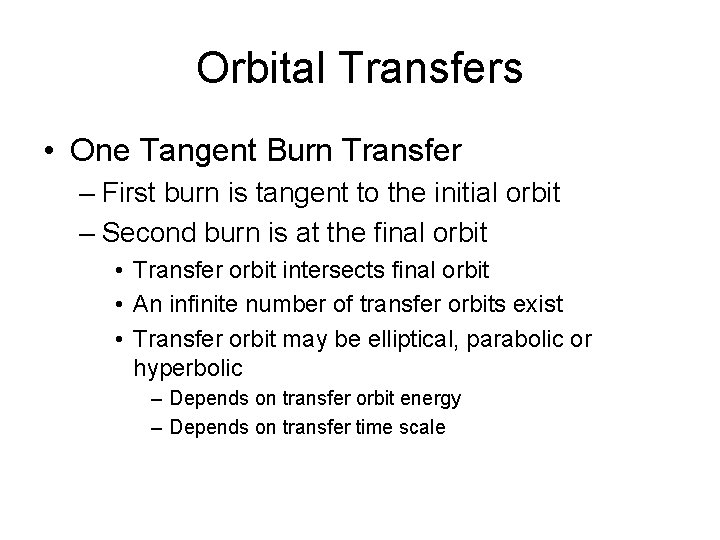 Orbital Transfers

• One Tangent Burn Transfer
– First burn is tangent to the initial orbit
– Second burn is at the final orbit
• Transfer orbit intersects final orbit
• An infinite number of transfer orbits exist
• Transfer orbit may be elliptical, parabolic or hyperbolic
– Depends on transfer orbit energy
– Depends on transfer time scale